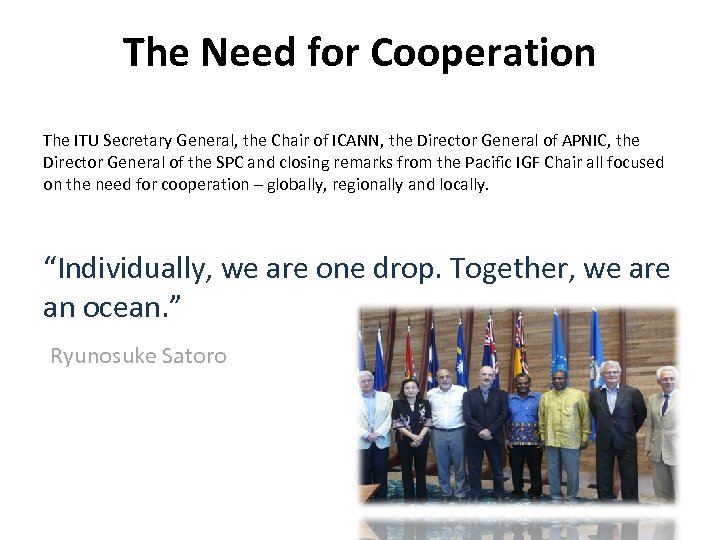 The Need for Cooperation

The ITU Secretary General, the Chair of ICANN, the Director General of APNIC, the Director General of the SPC and closing remarks from the Pacific IGF Chair all focused on the need for cooperation – globally, regionally and locally.

“Individually, we are one drop. Together, we are an ocean.”

Ryunosuke Satoro